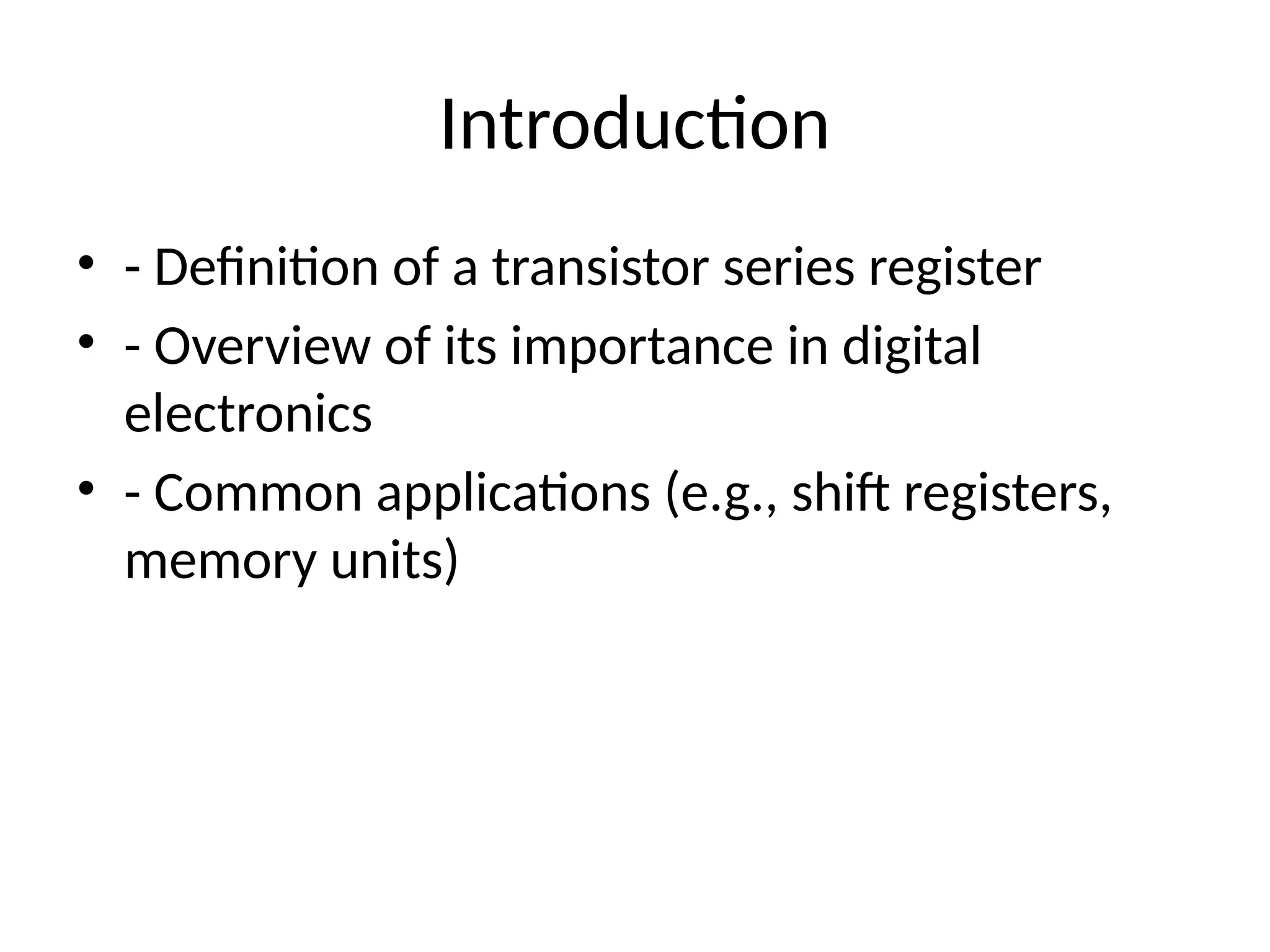 Introduction

• - Definition of a transistor series register
• - Overview of its importance in digital electronics
• - Common applications (e.g., shift registers, memory units)